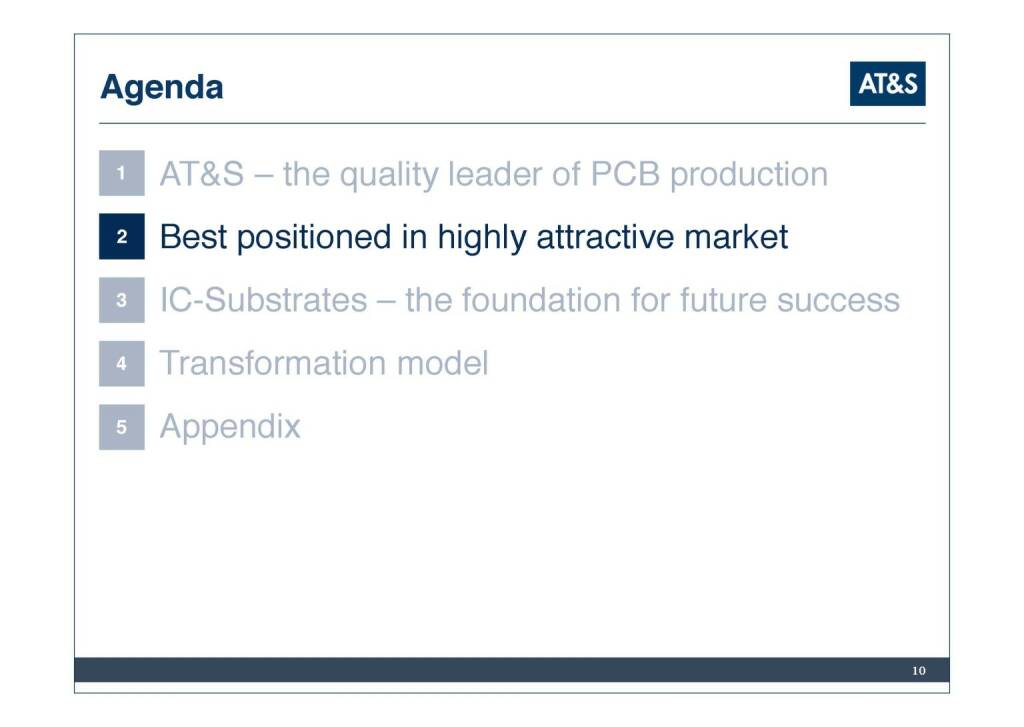 Agenda

AT&S

1 AT&S – the quality leader of PCB production

2 Best positioned in highly attractive market

3 IC-Substrates – the foundation for future success

4 Transformation model

5 Appendix

10